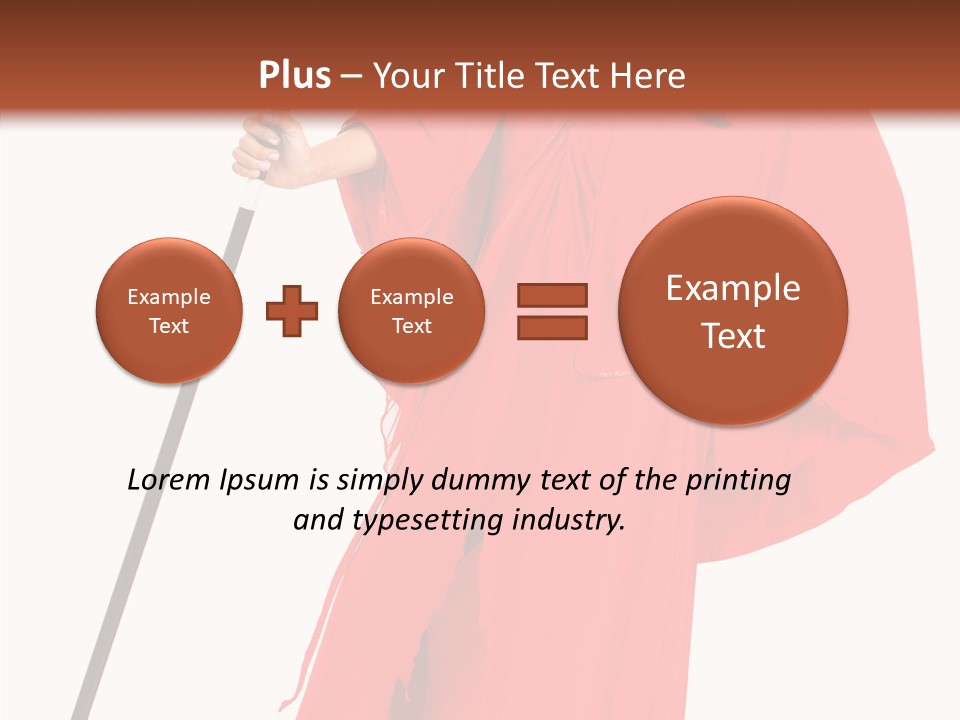 Plus – Your Title Text Here

Example Text

Example Text

Example Text

Lorem Ipsum is simply dummy text of the printing and typesetting industry.